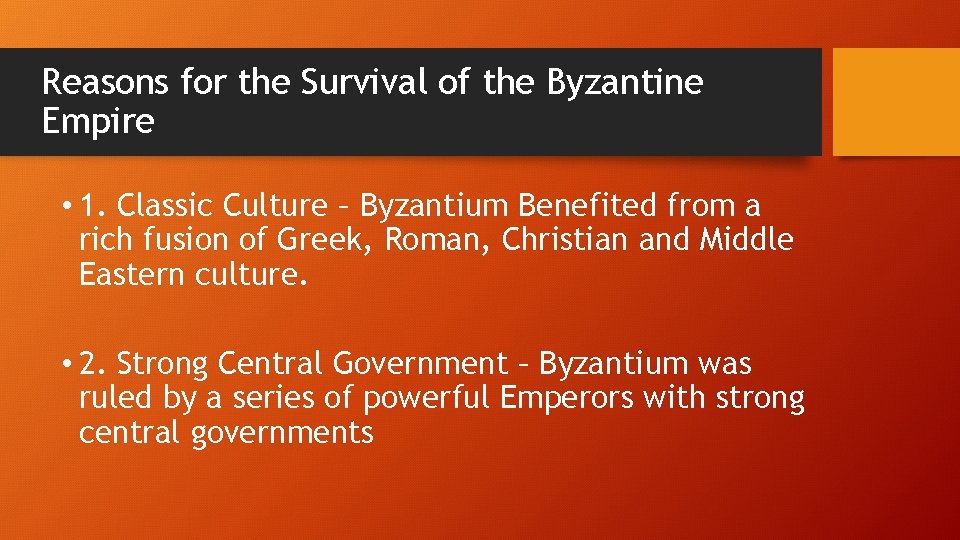 Reasons for the Survival of the Byzantine Empire

• 1. Classic Culture – Byzantium Benefited from a rich fusion of Greek, Roman, Christian and Middle Eastern culture.

• 2. Strong Central Government – Byzantium was ruled by a series of powerful Emperors with strong central governments